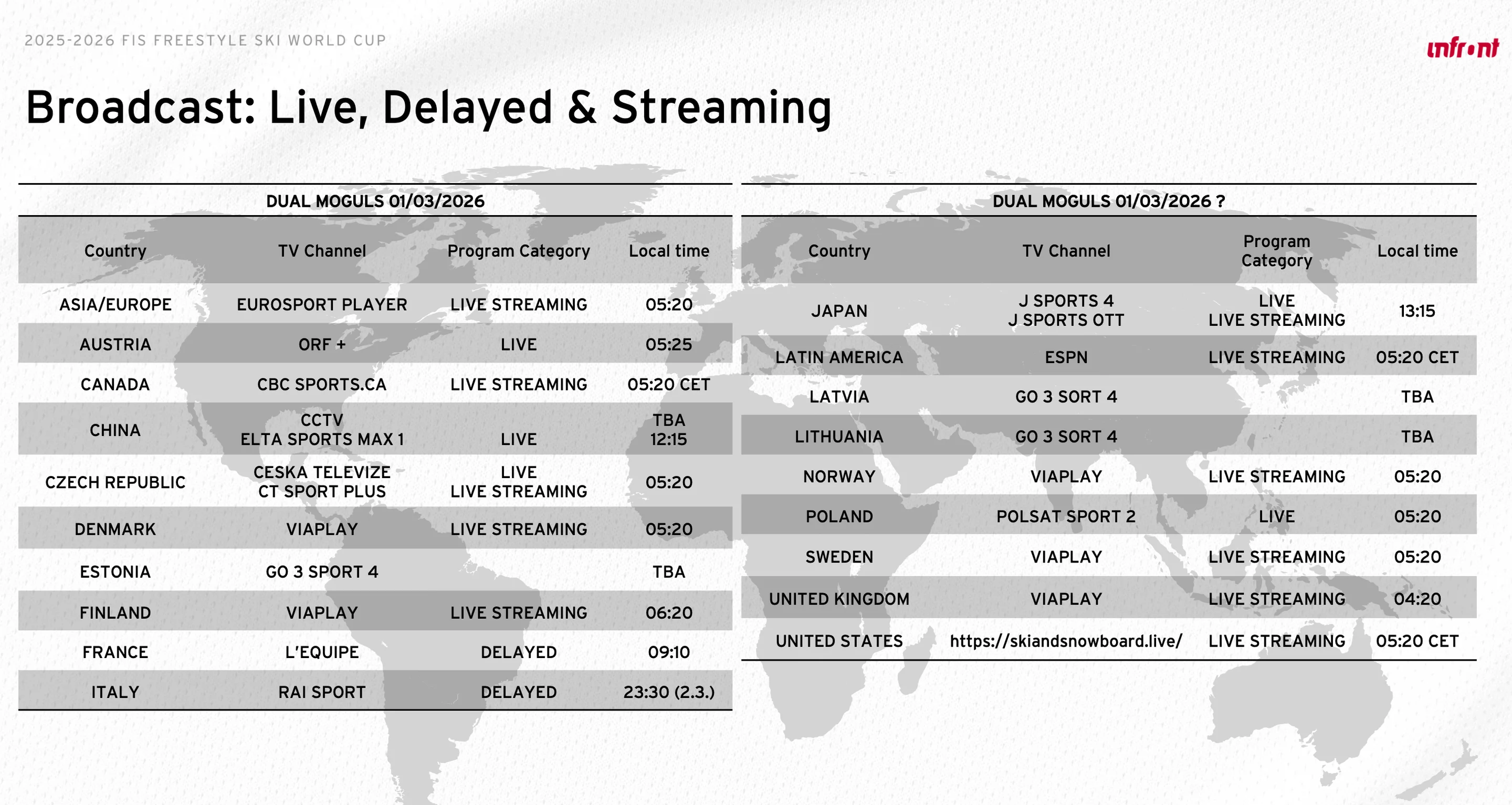 2025-2026 FIS FREESTYLE SKI WORLD CUP

infront

Broadcast: Live, Delayed & Streaming

DUAL MOGULS 01/03/2026

| Country | TV Channel | Program Category | Local time |
|---|---|---|---|
| ASIA/EUROPE | EUROSPORT PLAYER | LIVE STREAMING | 05:20 |
| AUSTRIA | ORF + | LIVE | 05:25 |
| CANADA | CBC SPORTS.CA | LIVE STREAMING | 05:20 CET |
| CHINA | CCTV ELTA SPORTS MAX 1 | LIVE | TBA 12:15 |
| CZECH REPUBLIC | CESKA TELEVIZE CT SPORT PLUS | LIVE LIVE STREAMING | 05:20 |
| DENMARK | VIAPLAY | LIVE STREAMING | 05:20 |
| ESTONIA | GO 3 SPORT 4 | | TBA |
| FINLAND | VIAPLAY | LIVE STREAMING | 06:20 |
| FRANCE | L'EQUIPE | DELAYED | 09:10 |
| ITALY | RAI SPORT | DELAYED | 23:30 (2.3.) |

DUAL MOGULS 01/03/2026 ?

| Country | TV Channel | Program Category | Local time |
|---|---|---|---|
| JAPAN | J SPORTS 4 J SPORTS OTT | LIVE LIVE STREAMING | 13:15 |
| LATIN AMERICA | ESPN | LIVE STREAMING | 05:20 CET |
| LATVIA | GO 3 SORT 4 | | TBA |
| LITHUANIA | GO 3 SORT 4 | | TBA |
| NORWAY | VIAPLAY | LIVE STREAMING | 05:20 |
| POLAND | POLSAT SPORT 2 | LIVE | 05:20 |
| SWEDEN | VIAPLAY | LIVE STREAMING | 05:20 |
| UNITED KINGDOM | VIAPLAY | LIVE STREAMING | 04:20 |
| UNITED STATES | https://skiandsnowboard.live/ | LIVE STREAMING | 05:20 CET |